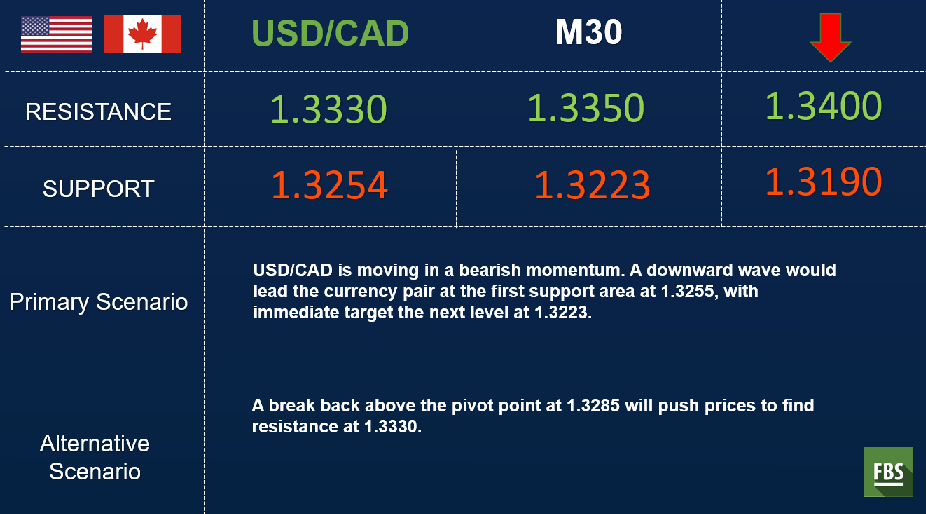 | | USD/CAD | M30 | |
|---|---|---|---|
| RESISTANCE | 1.3330 | 1.3350 | 1.3400 |
| SUPPORT | 1.3254 | 1.3223 | 1.3190 |

Primary Scenario

USD/CAD is moving in a bearish momentum. A downward wave would lead the currency pair at the first support area at 1.3255, with immediate target the next level at 1.3223.

Alternative Scenario

A break back above the pivot point at 1.3285 will push prices to find resistance at 1.3330.

FBS